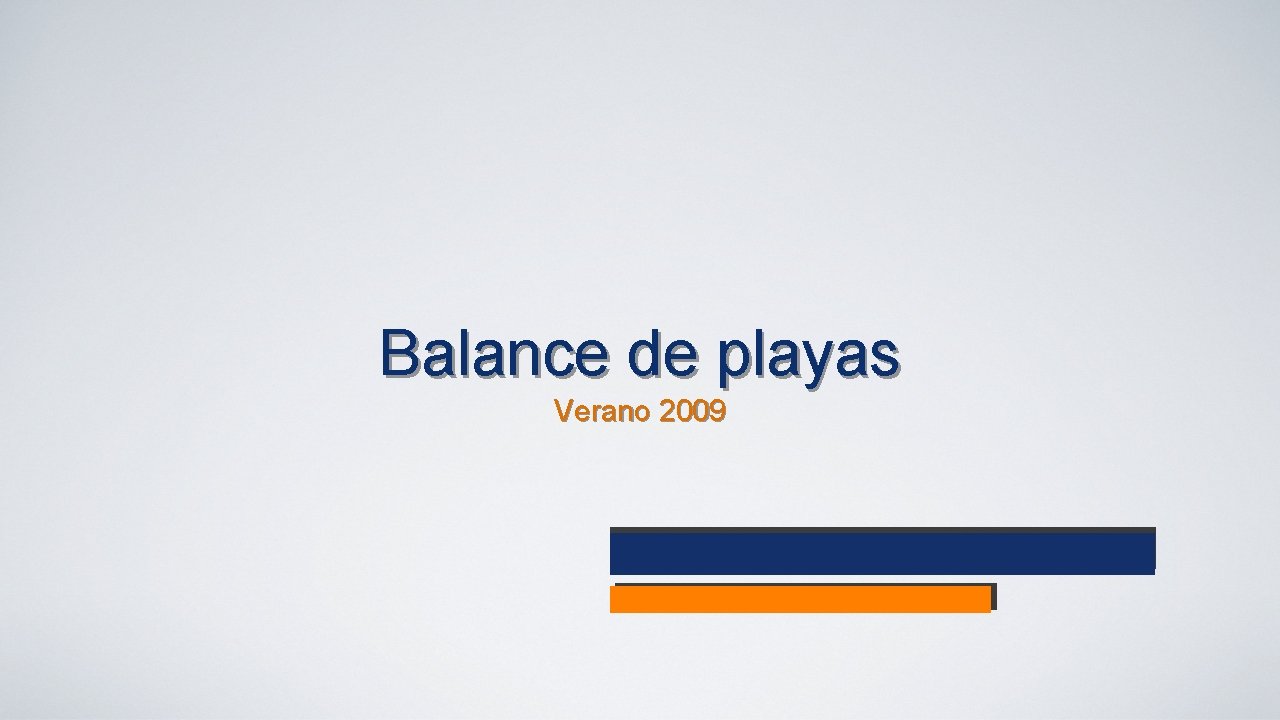 Balance de playas

Verano 2009